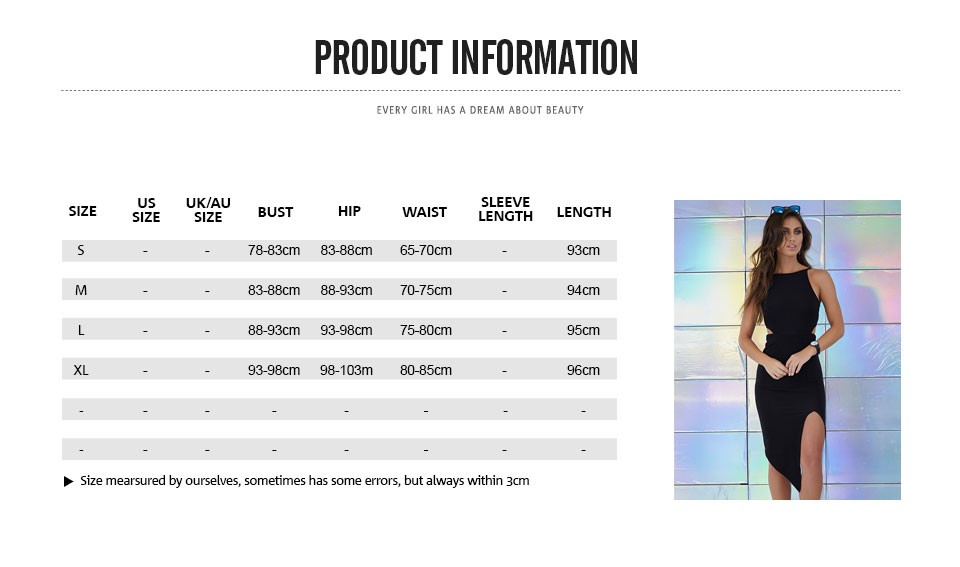 PRODUCT INFORMATION

EVERY GIRL HAS A DREAM ABOUT BEAUTY

| SIZE | US SIZE | UK/AU SIZE | BUST | HIP | WAIST | SLEEVE LENGTH | LENGTH |
|---|---|---|---|---|---|---|---|
| S | - | - | 78-83cm | 83-88cm | 65-70cm | - | 93cm |
| M | - | - | 83-88cm | 88-93cm | 70-75cm | - | 94cm |
| L | - | - | 88-93cm | 93-98cm | 75-80cm | - | 95cm |
| XL | - | - | 93-98cm | 98-103m | 80-85cm | - | 96cm |
| - | - | - | - | - | - | - | - |
| - | - | - | - | - | - | - | - |

▶ Size mearsured by ourselves, sometimes has some errors, but always within 3cm